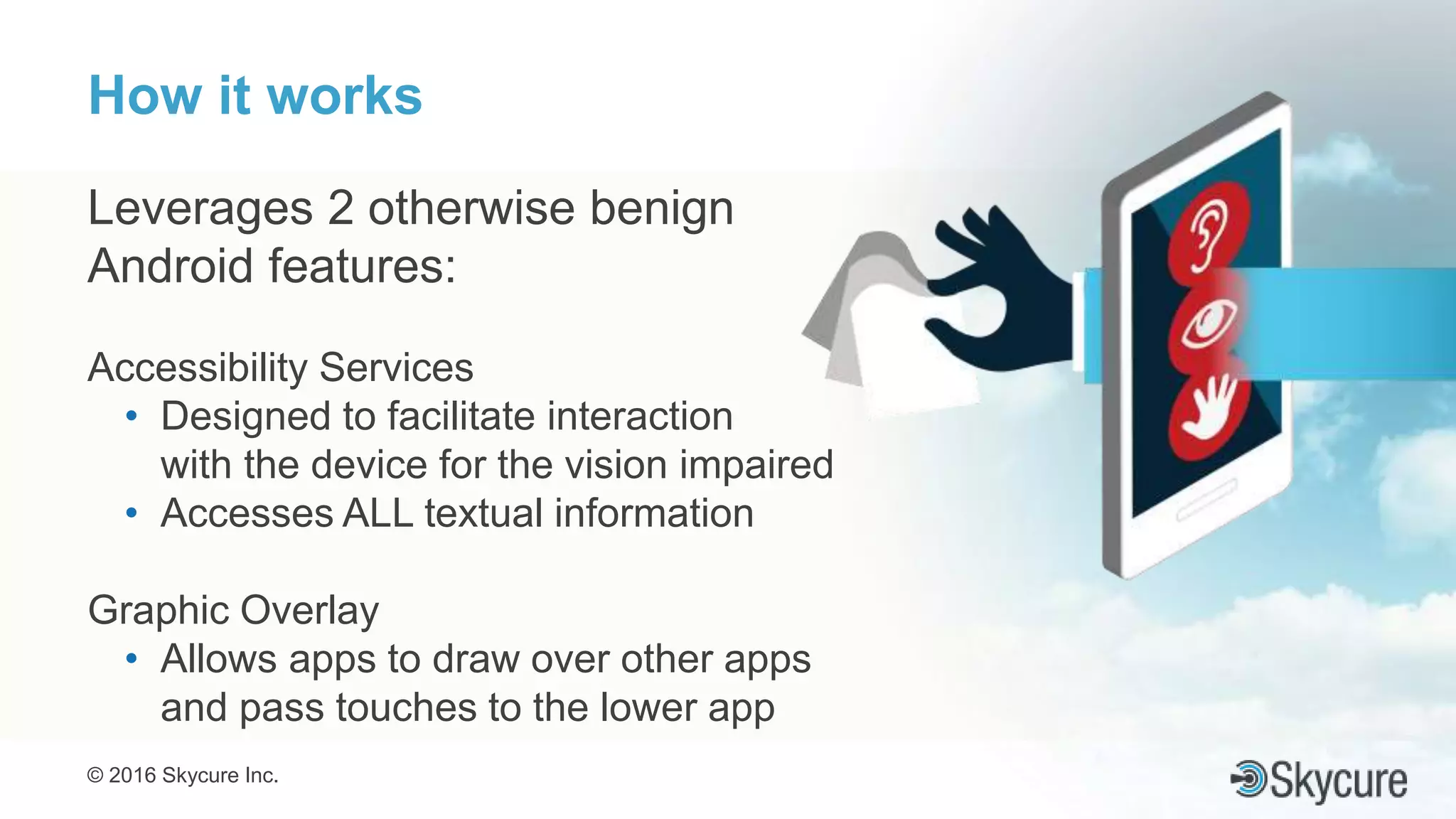 How it works

Leverages 2 otherwise benign Android features:

Accessibility Services
• Designed to facilitate interaction with the device for the vision impaired
• Accesses ALL textual information

Graphic Overlay
• Allows apps to draw over other apps and pass touches to the lower app

© 2016 Skycure Inc.

Skycure